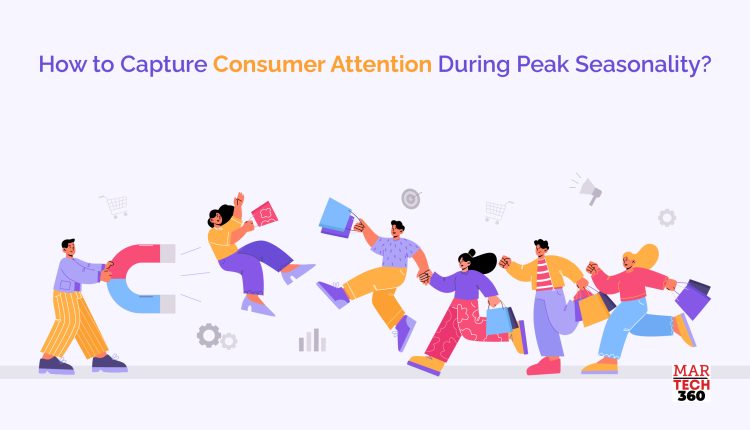 How to Capture Consumer Attention During Peak Seasonality?

MAR
TECH
360